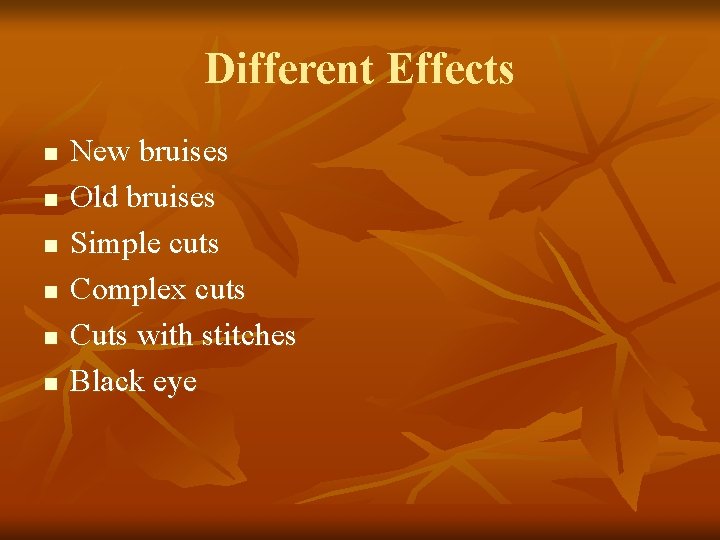 Different Effects

- New bruises
- Old bruises
- Simple cuts
- Complex cuts
- Cuts with stitches
- Black eye